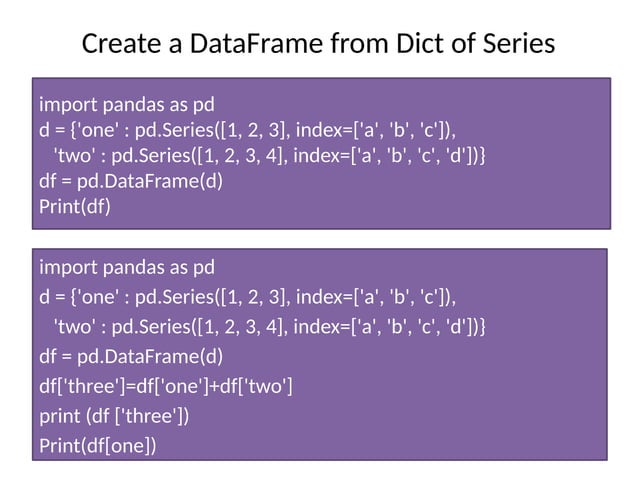 Create a DataFrame from Dict of Series

import pandas as pd
d = {'one' : pd.Series([1, 2, 3], index=['a', 'b', 'c']),
'two' : pd.Series([1, 2, 3, 4], index=['a', 'b', 'c', 'd'])}
df = pd.DataFrame(d)
Print(df)

import pandas as pd
d = {'one' : pd.Series([1, 2, 3], index=['a', 'b', 'c']),
'two' : pd.Series([1, 2, 3, 4], index=['a', 'b', 'c', 'd'])}
df = pd.DataFrame(d)
df['three']=df['one']+df['two']
print (df ['three'])
Print(df[one])